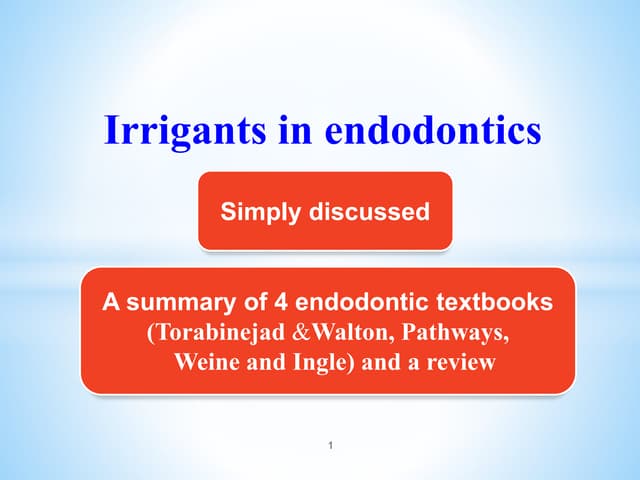 Irrigants in endodontics

Simply discussed

A summary of 4 endodontic textbooks (Torabinejad &Walton, Pathways, Weine and Ingle) and a review

1